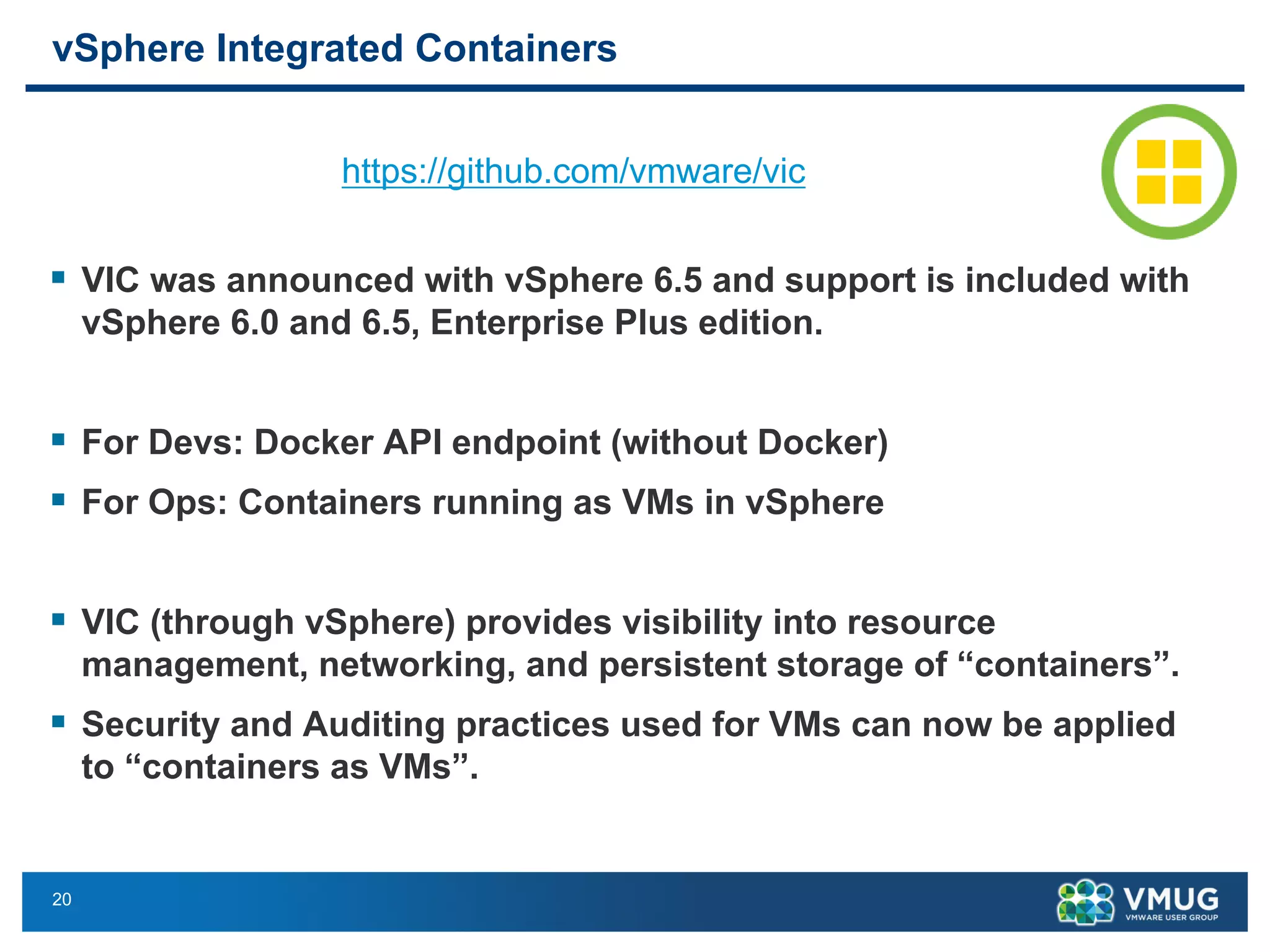 vSphere Integrated Containers

https://github.com/vmware/vic

▪ VIC was announced with vSphere 6.5 and support is included with vSphere 6.0 and 6.5, Enterprise Plus edition.

▪ For Devs: Docker API endpoint (without Docker)

▪ For Ops: Containers running as VMs in vSphere

▪ VIC (through vSphere) provides visibility into resource management, networking, and persistent storage of “containers”.

▪ Security and Auditing practices used for VMs can now be applied to “containers as VMs”.

20

VMUG
VMWARE USER GROUP